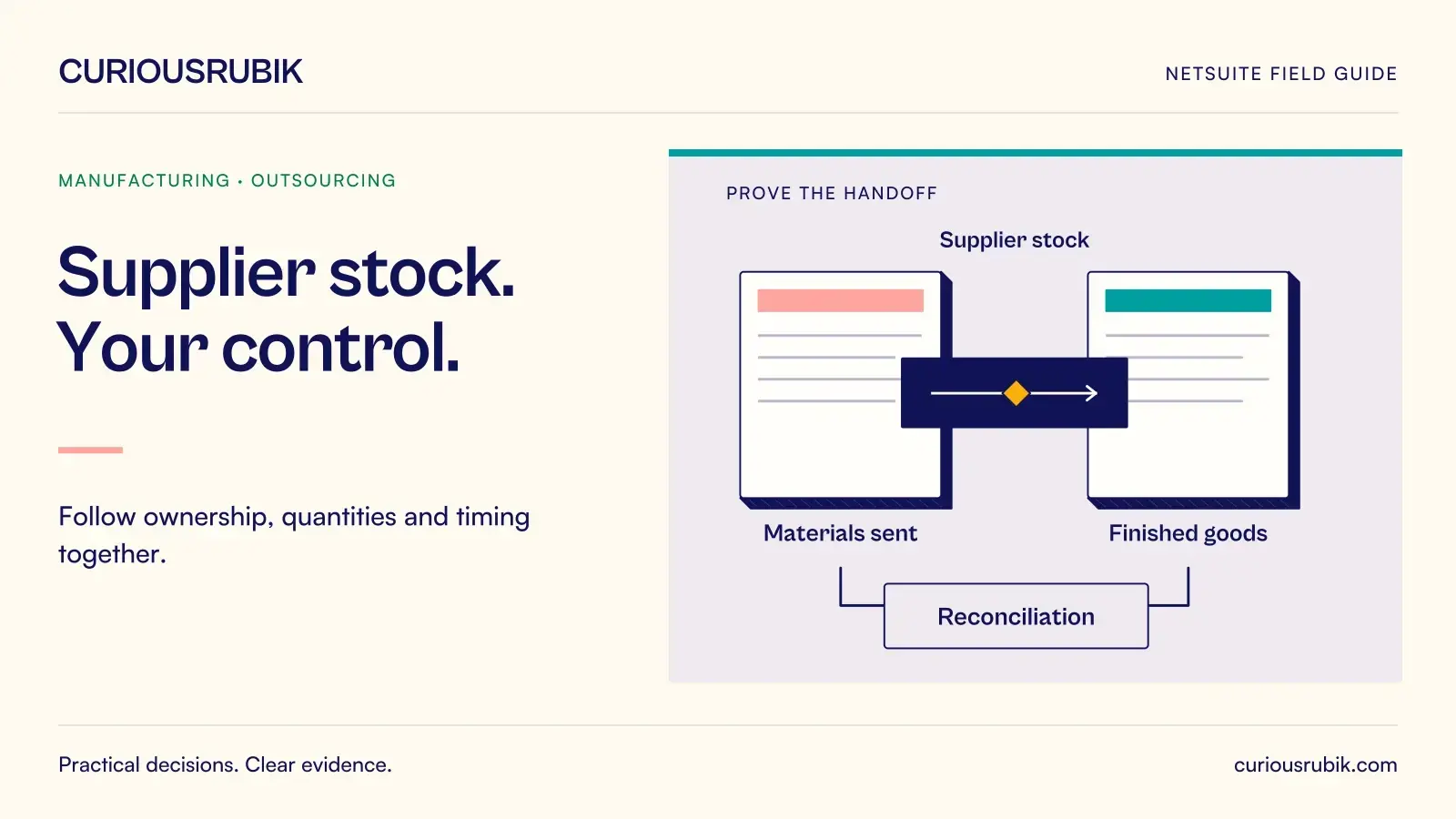 CURIOUSRUBIK

NETSUITE FIELD GUIDE

MANUFACTURING • OUTSOURCING

Supplier stock.
Your control.

Follow ownership, quantities and timing together.

PROVE THE HANDOFF

Supplier stock

Materials sent

Finished goods

Reconciliation

Practical decisions. Clear evidence.

curiousrubik.com